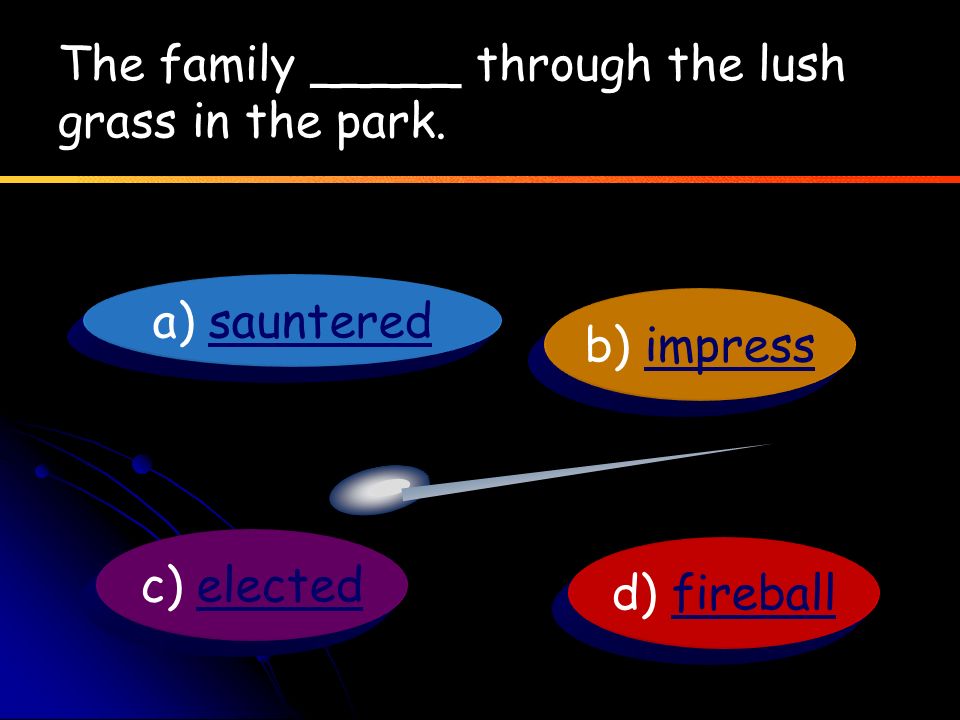 The family _____ through the lush grass in the park.

a) sauntered

b) impress

c) elected

d) fireball